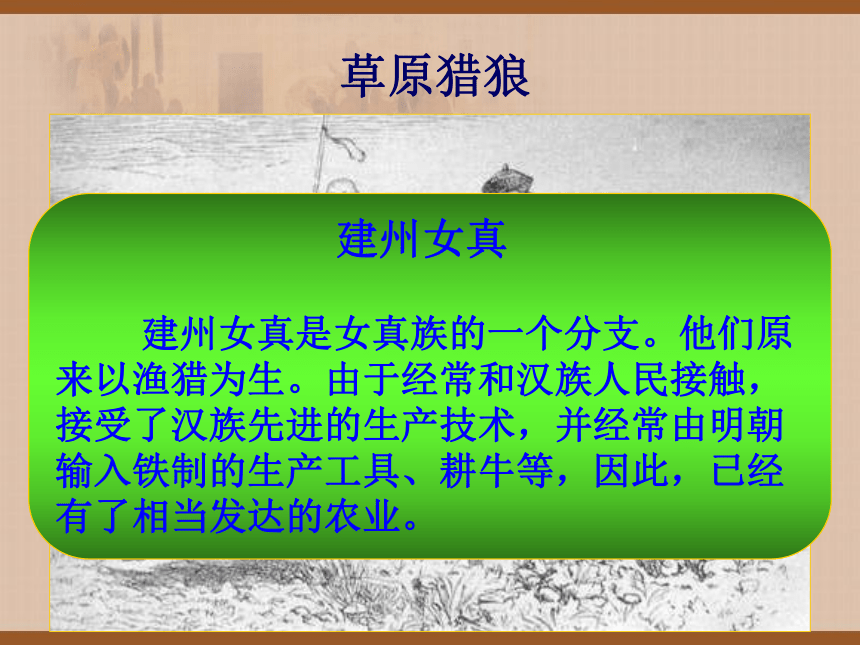 草原猎狼

建州女真

建州女真是女真族的一个分支。他们原来以渔猎为生。由于经常和汉族人民接触，接受了汉族先进的生产技术，并经常由明朝输入铁制的生产工具、耕牛等，因此，已经有了相当发达的农业。